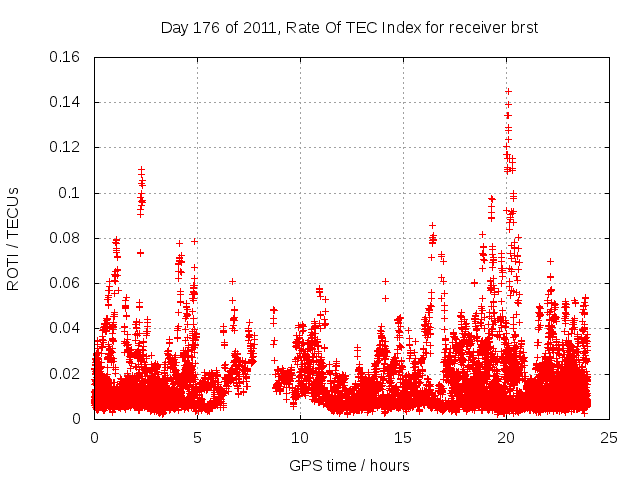 Day 176 of 2011, Rate Of TEC Index for receiver brst

ROTI / TECUs

0.16
0.14
0.12
0.1
0.08
0.06
0.04
0.02
0

0
5
10
15
20
25

GPS time / hours